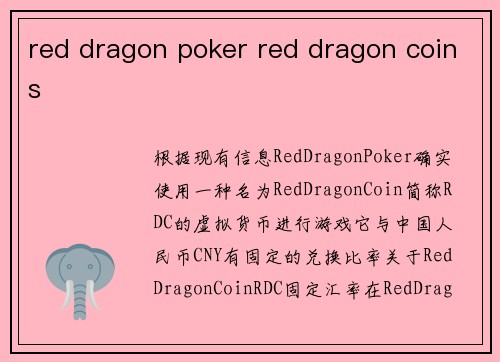 red dragon poker red dragon coins

根据现有信息RedDragonPoker确实使用一种名为RedDragonCoin简称RDC的虚拟货币进行游戏它与中国人民币CNY有固定的兑换比率关于RedDragonCoinRDC固定汇率在RedDrag